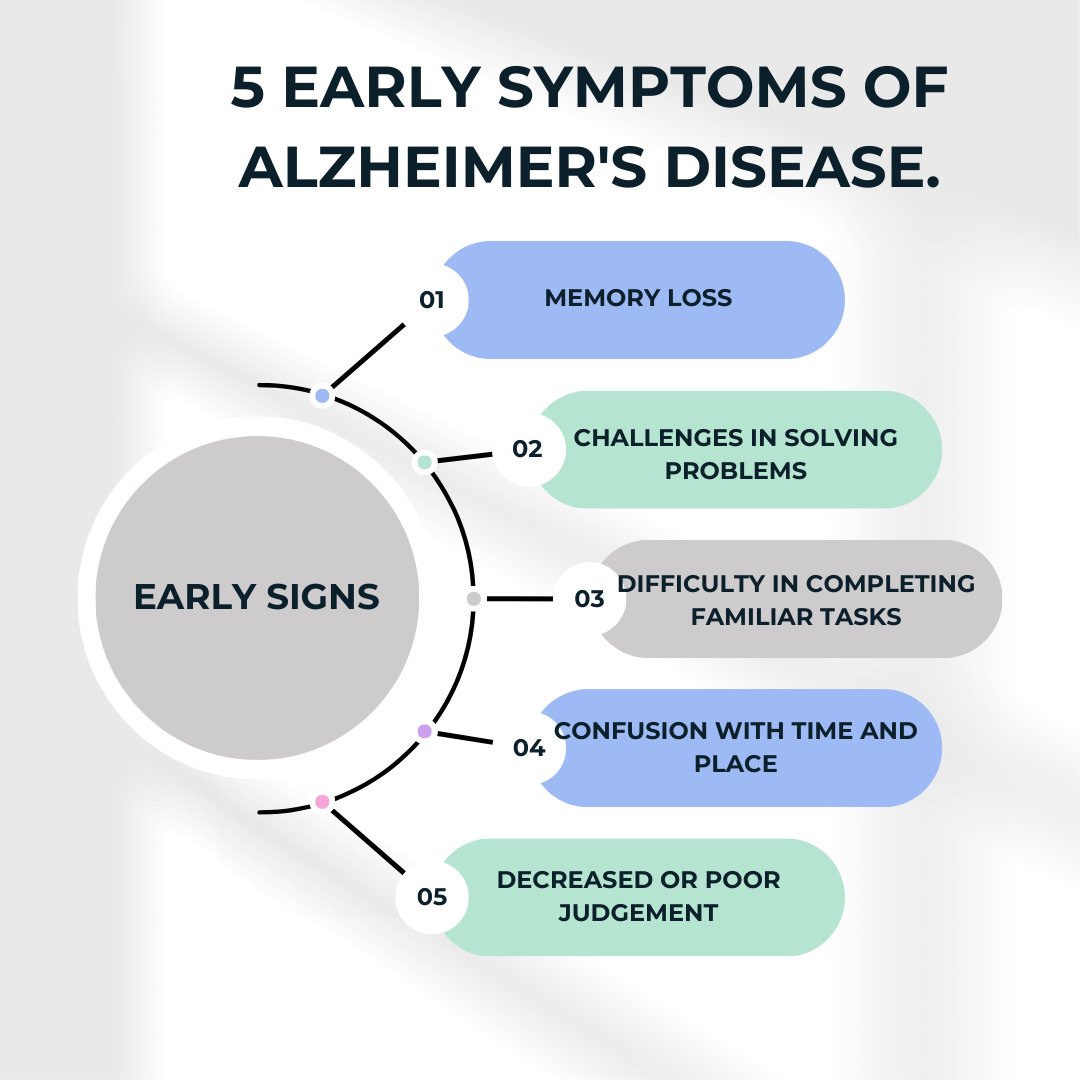 5 EARLY SYMPTOMS OF ALZHEIMER'S DISEASE.

EARLY SIGNS

01 MEMORY LOSS

02 CHALLENGES IN SOLVING PROBLEMS

03 DIFFICULTY IN COMPLETING FAMILIAR TASKS

04 CONFUSION WITH TIME AND PLACE

05 DECREASED OR POOR JUDGEMENT